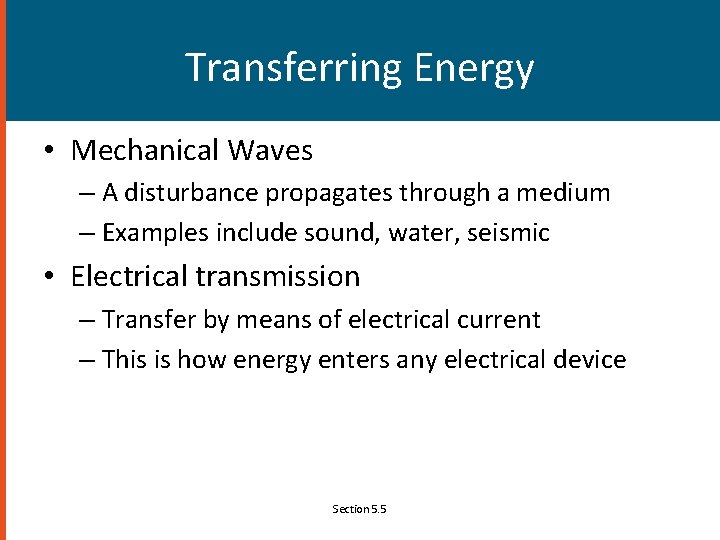 Transferring Energy

• Mechanical Waves
– A disturbance propagates through a medium
– Examples include sound, water, seismic
• Electrical transmission
– Transfer by means of electrical current
– This is how energy enters any electrical device

Section 5.5